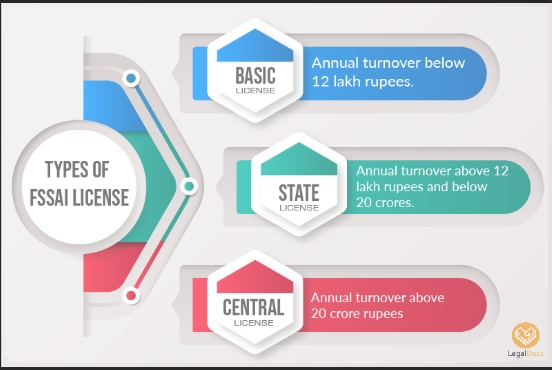 TYPES OF FSSAI LICENSE

BASIC
LICENSE
Annual turnover below 12 lakh rupees.

STATE
LICENSE
Annual turnover above 12 lakh rupees and below 20 crores.

CENTRAL
LICENSE
Annual turnover above 20 crore rupees

LegalDocs